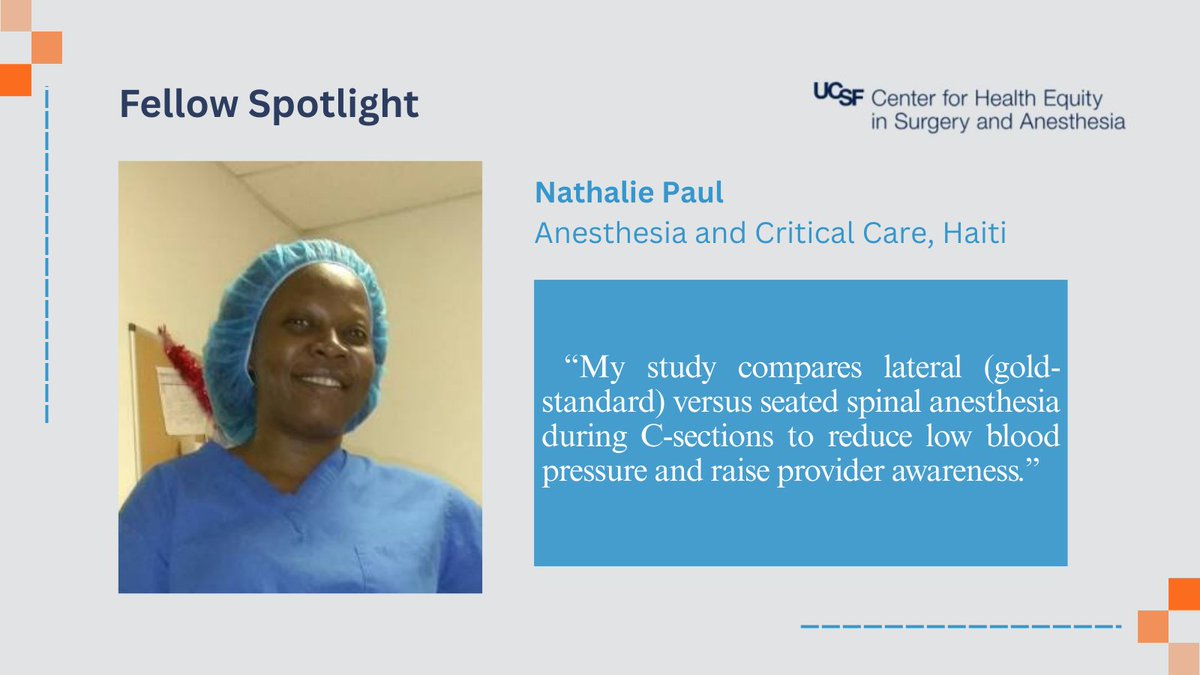 Fellow Spotlight

UCSF Center for Health Equity in Surgery and Anesthesia

Nathalie Paul
Anesthesia and Critical Care, Haiti

“My study compares lateral (gold-standard) versus seated spinal anesthesia during C-sections to reduce low blood pressure and raise provider awareness.”